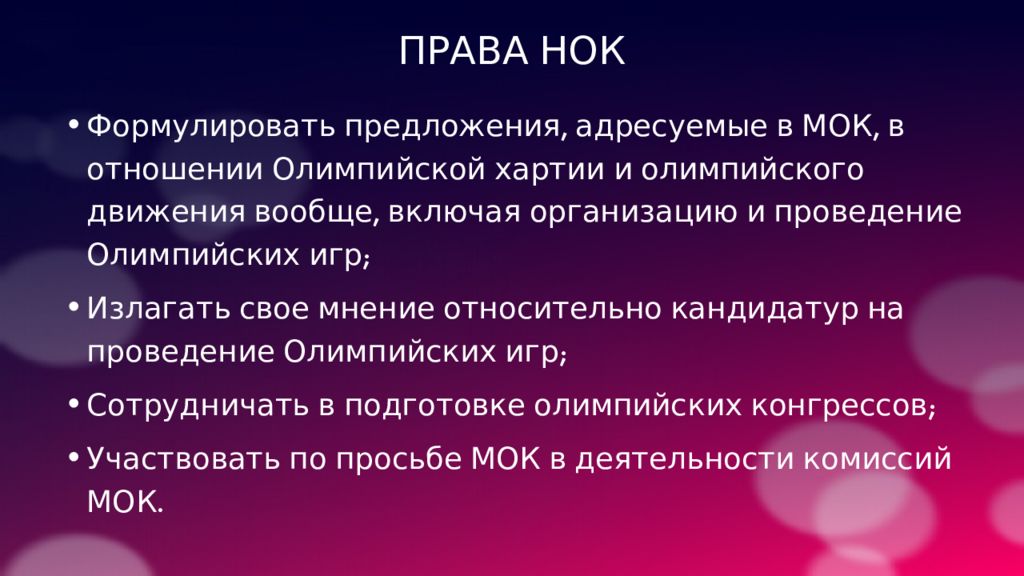 ПРАВА НОК

• Формулировать предложения, адресуемые в МОК, в отношении Олимпийской хартии и олимпийского движения вообще, включая организацию и проведение Олимпийских игр;

• Излагать свое мнение относительно кандидатур на проведение Олимпийских игр;

• Сотрудничать в подготовке олимпийских конгрессов;

• Участвовать по просьбе МОК в деятельности комиссий МОК.